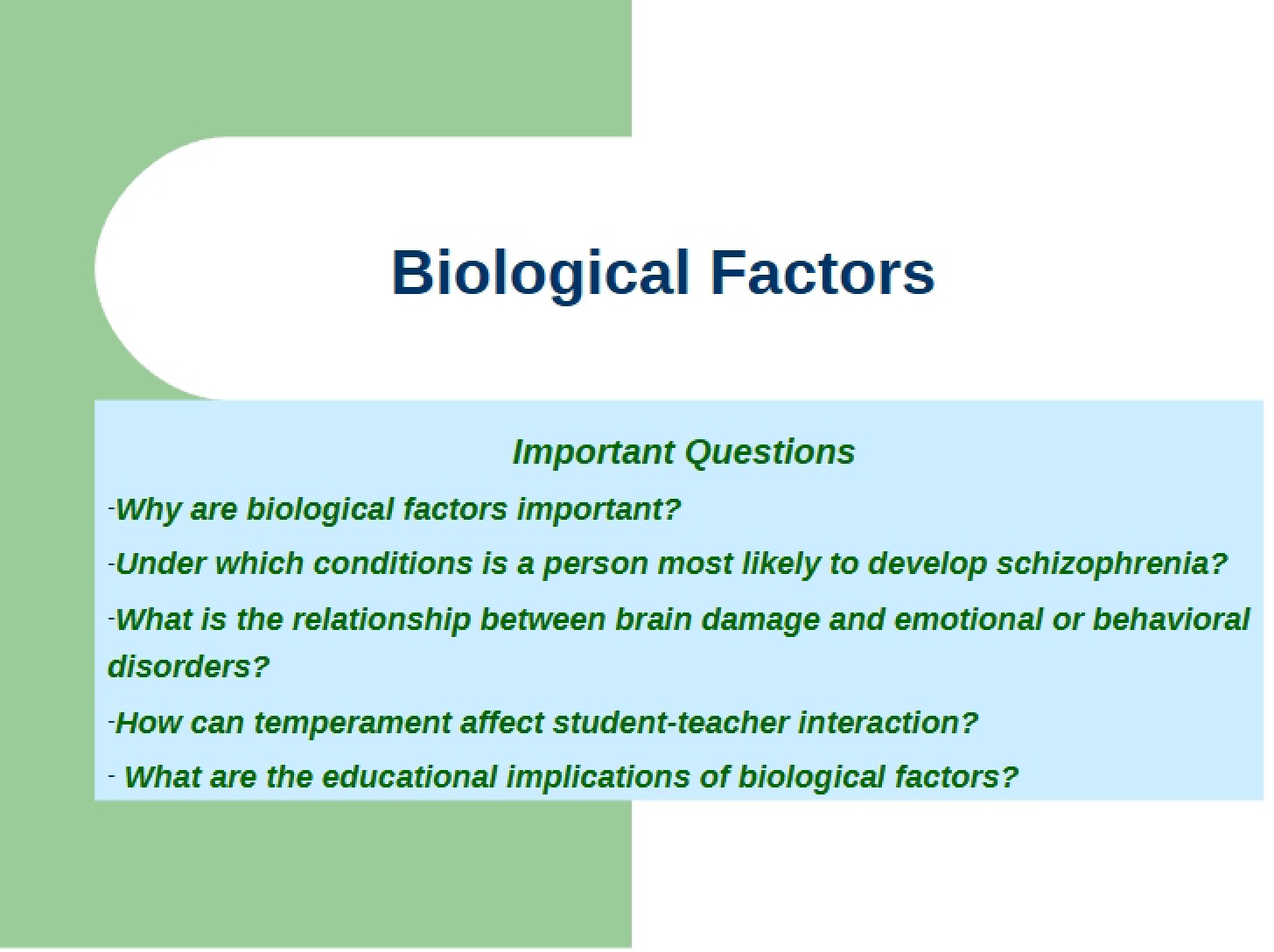 Biological Factors

Important Questions

-Why are biological factors important?

-Under which conditions is a person most likely to develop schizophrenia?

-What is the relationship between brain damage and emotional or behavioral disorders?

-How can temperament affect student-teacher interaction?

- What are the educational implications of biological factors?